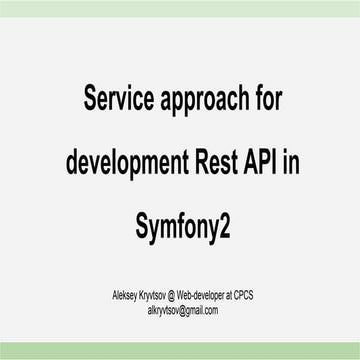 Service approach for development Rest API in Symfony2

Aleksey Kryvtsov @ Web-developer at CPCS
alkryvtsov@gmail.com